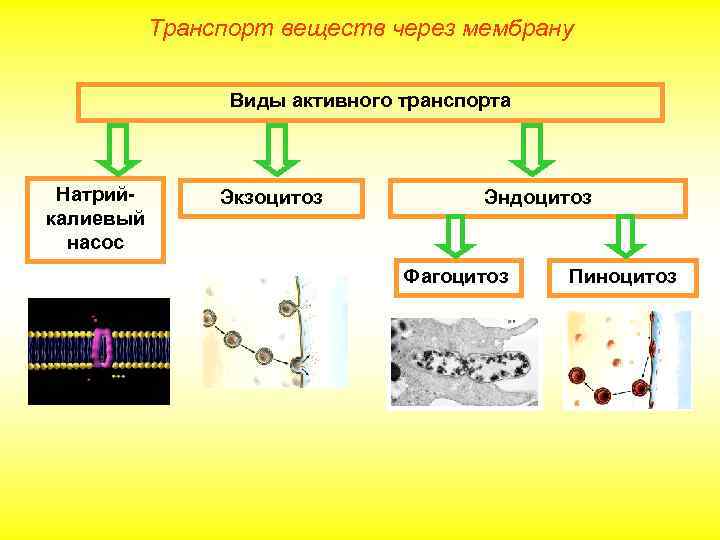 Транспорт веществ через мембрану

Виды активного транспорта

Натрий-калиевый насос

Экзоцитоз

Эндоцитоз

Фагоцитоз

Пиноцитоз